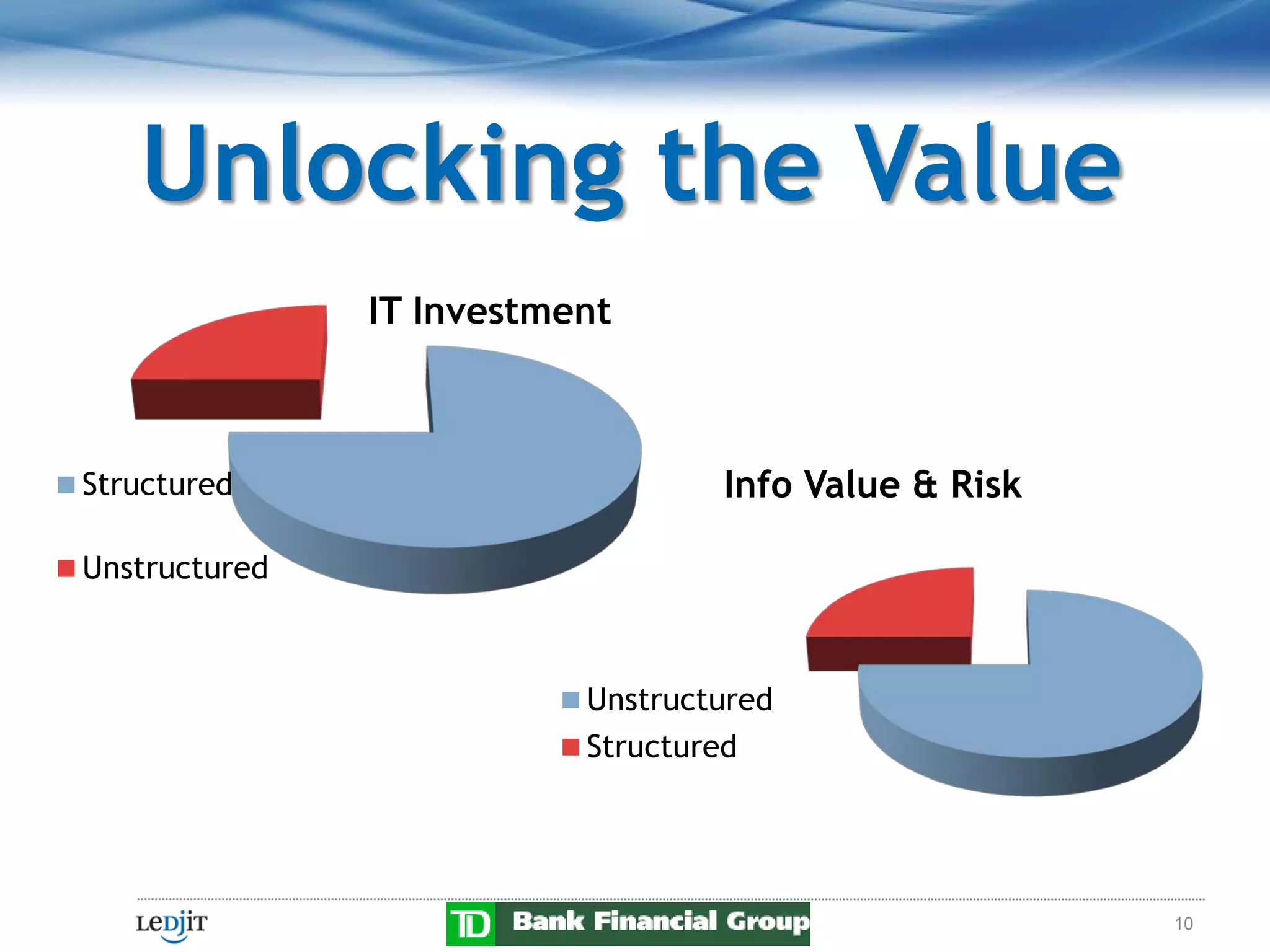 Unlocking the Value

IT Investment

Structured

Unstructured

Info Value & Risk

Unstructured

Structured

LeDjiT

TD Bank Financial Group

10